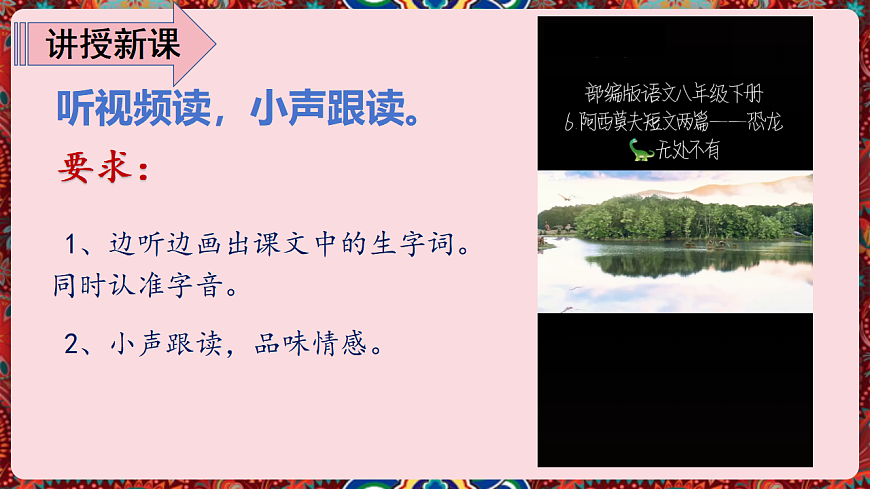 讲授新课

听视频读，小声跟读。

要求：

1、边听边画出课文中的生字词。同时认准字音。

2、小声跟读，品味情感。

部编版语文八年级下册
6 阿西莫夫短文两篇——恐龙无处不有